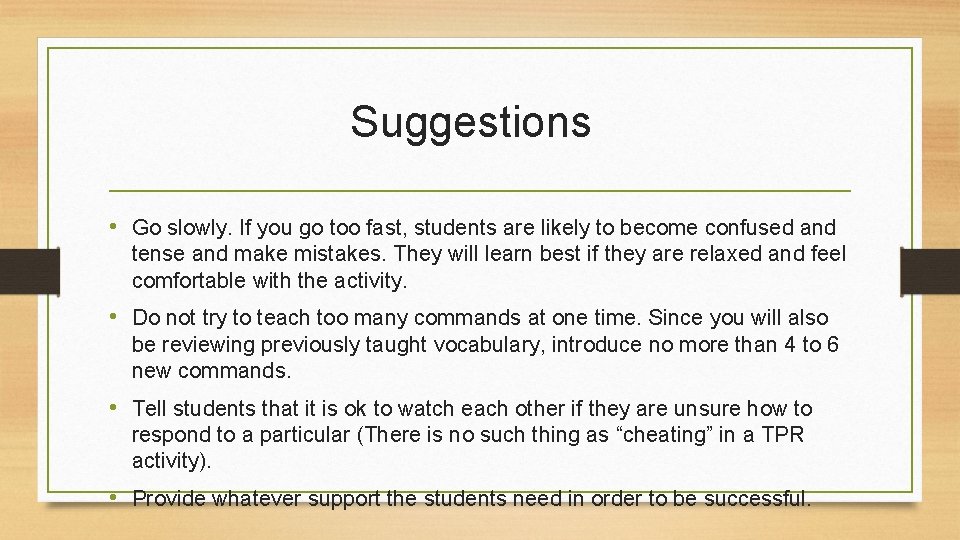 Suggestions

• Go slowly. If you go too fast, students are likely to become confused and tense and make mistakes. They will learn best if they are relaxed and feel comfortable with the activity.

• Do not try to teach too many commands at one time. Since you will also be reviewing previously taught vocabulary, introduce no more than 4 to 6 new commands.

• Tell students that it is ok to watch each other if they are unsure how to respond to a particular (There is no such thing as "cheating" in a TPR activity).

• Provide whatever support the students need in order to be successful.